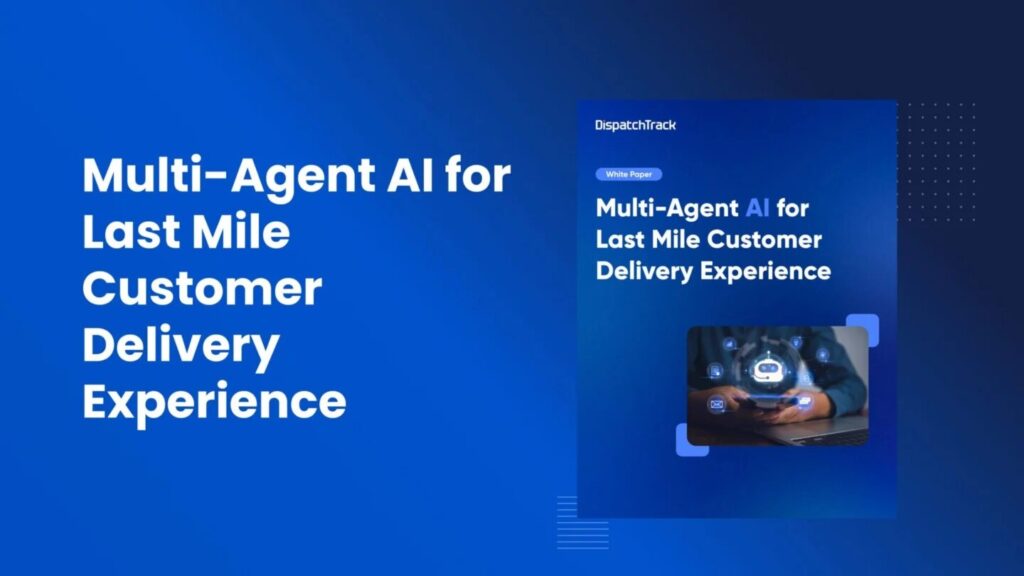 Multi-Agent AI for Last Mile Customer Delivery Experience

DispatchTrack

White Paper

Multi-Agent AI for Last Mile Customer Delivery Experience